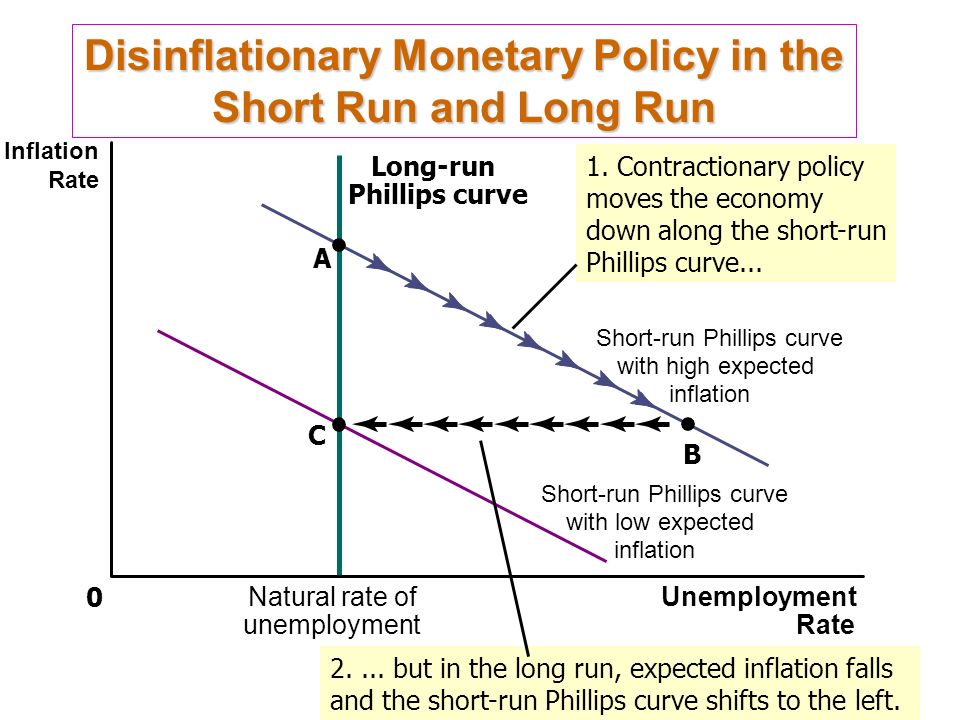 Disinflationary Monetary Policy in the Short Run and Long Run

Inflation Rate

Long-run Phillips curve

1. Contractionary policy moves the economy down along the short-run Phillips curve...

A

Short-run Phillips curve with high expected inflation

C

B

Short-run Phillips curve with low expected inflation

0

Natural rate of unemployment

Unemployment Rate

2. ... but in the long run, expected inflation falls and the short-run Phillips curve shifts to the left.